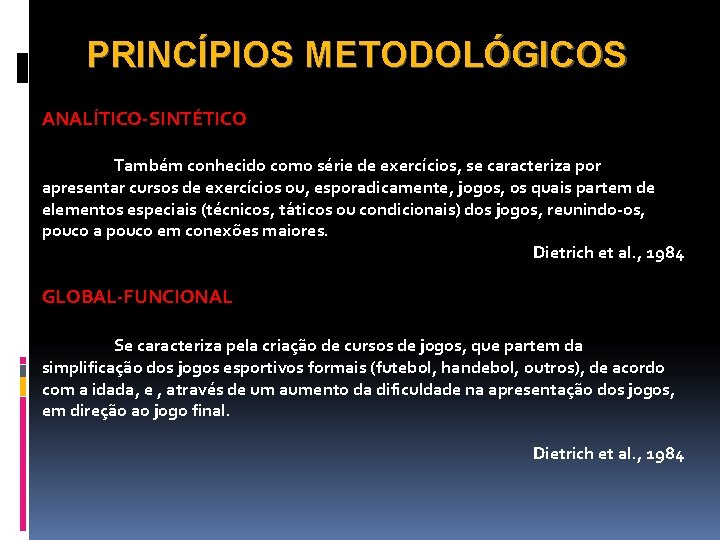 PRINCÍPIOS METODOLÓGICOS

ANALÍTICO-SINTÉTICO

Também conhecido como série de exercícios, se caracteriza por apresentar cursos de exercícios ou, esporadicamente, jogos, os quais partem de elementos especiais (técnicos, táticos ou condicionais) dos jogos, reunindo-os, pouco a pouco em conexões maiores.

Dietrich et al., 1984

GLOBAL-FUNCIONAL

Se caracteriza pela criação de cursos de jogos, que partem da simplificação dos jogos esportivos formais (futebol, handebol, outros), de acordo com a idada, e , através de um aumento da dificuldade na apresentação dos jogos, em direção ao jogo final.

Dietrich et al., 1984